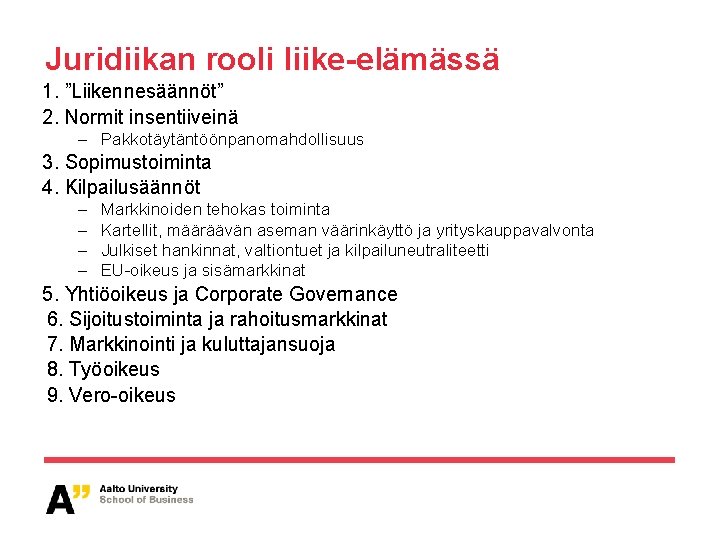 Juridiikan rooli liike-elämässä

1. ”Liikennesäännöt”
2. Normit insentiiveinä
– Pakkotäytäntöönpanomahdollisuus
3. Sopimustoiminta
4. Kilpailusäännöt
– Markkinoiden tehokas toiminta
– Kartellit, määräävän aseman väärinkäyttö ja yrityskauppavalvonta
– Julkiset hankinnat, valtiontuet ja kilpailuneutraliteetti
– EU-oikeus ja sisämarkkinat
5. Yhtiöoikeus ja Corporate Governance
6. Sijoitustoiminta ja rahoitusmarkkinat
7. Markkinointi ja kuluttajansuoja
8. Työoikeus
9. Vero-oikeus

A” Aalto University
School of Business